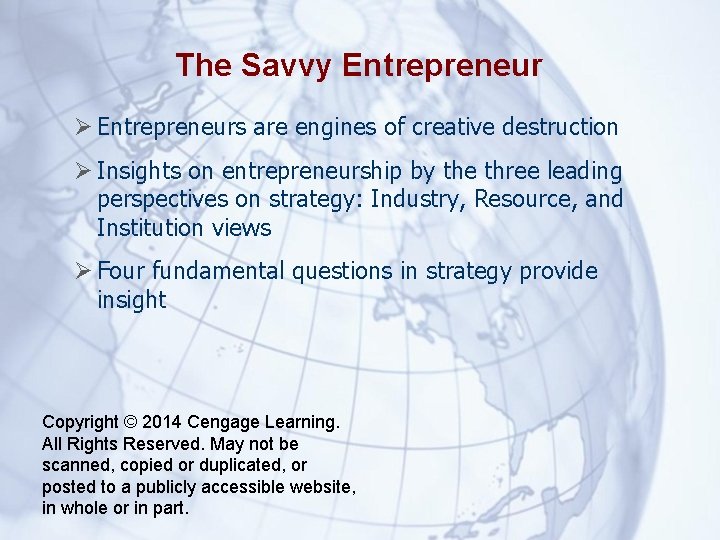 The Savvy Entrepreneur

➢ Entrepreneurs are engines of creative destruction

➢ Insights on entrepreneurship by the three leading perspectives on strategy: Industry, Resource, and Institution views

➢ Four fundamental questions in strategy provide insight

Copyright © 2014 Cengage Learning. All Rights Reserved. May not be scanned, copied or duplicated, or posted to a publicly accessible website, in whole or in part.